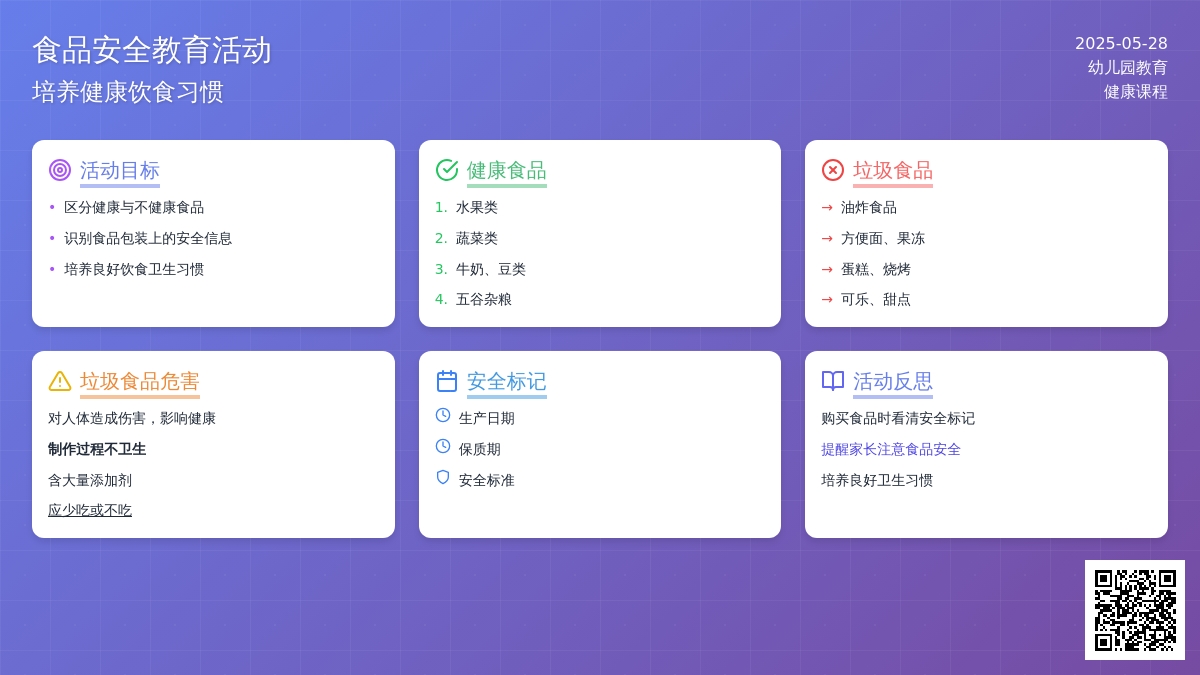 食品安全教育活动
培养健康饮食习惯

2025-05-28
幼儿园教育
健康课程

活动目标
• 区分健康与不健康食品
• 识别食品包装上的安全信息
• 培养良好饮食卫生习惯

健康食品
1. 水果类
2. 蔬菜类
3. 牛奶、豆类
4. 五谷杂粮

垃圾食品
→ 油炸食品
→ 方便面、果冻
→ 蛋糕、烧烤
→ 可乐、甜点

垃圾食品危害
对人体造成伤害，影响健康

制作过程不卫生

含大量添加剂

应少吃或不吃

安全标记
生产日期
保质期
安全标准

活动反思
购买食品时看清安全标记

提醒家长注意食品安全

培养良好卫生习惯